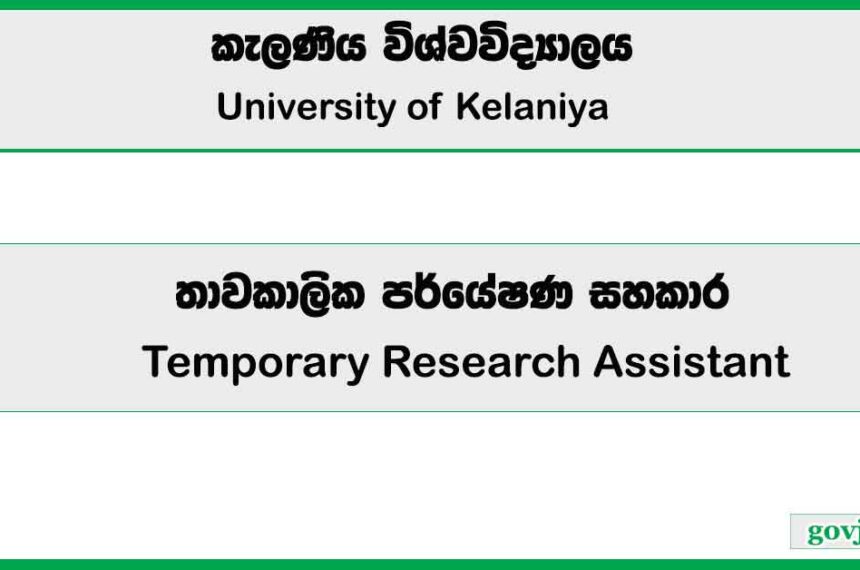 කැලණිය විශ්වවිද්‍යාලය
University of Kelaniya

තාවකාලික පර්යේෂණ සහකාර
Temporary Research Assistant

govj